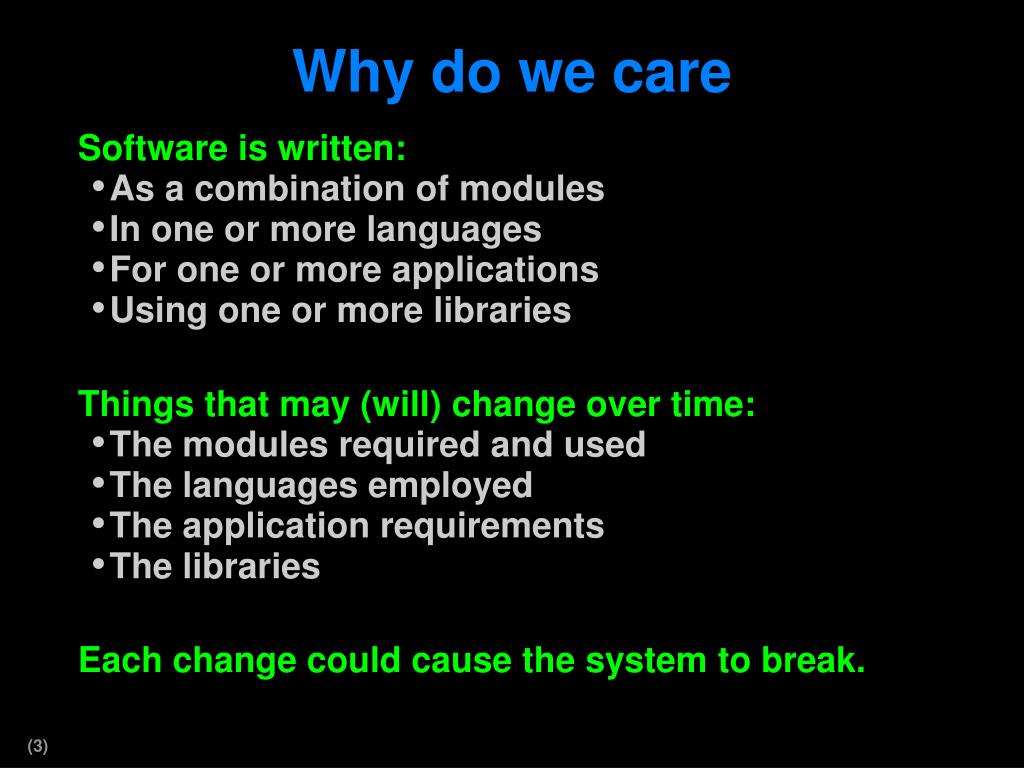 Why do we care

Software is written:
• As a combination of modules
• In one or more languages
• For one or more applications
• Using one or more libraries

Things that may (will) change over time:
• The modules required and used
• The languages employed
• The application requirements
• The libraries

Each change could cause the system to break.

(3)